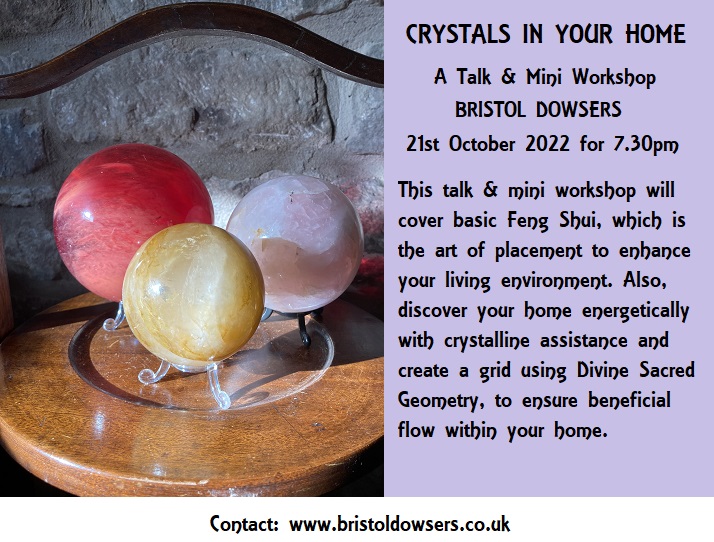 CRYSTALS IN YOUR HOME

A Talk & Mini Workshop

BRISTOL DOWSERS

21st October 2022 for 7.30pm

This talk & mini workshop will cover basic Feng Shui, which is the art of placement to enhance your living environment. Also, discover your home energetically with crystalline assistance and create a grid using Divine Sacred Geometry, to ensure beneficial flow within your home.

Contact: www.bristoldowsers.co.uk